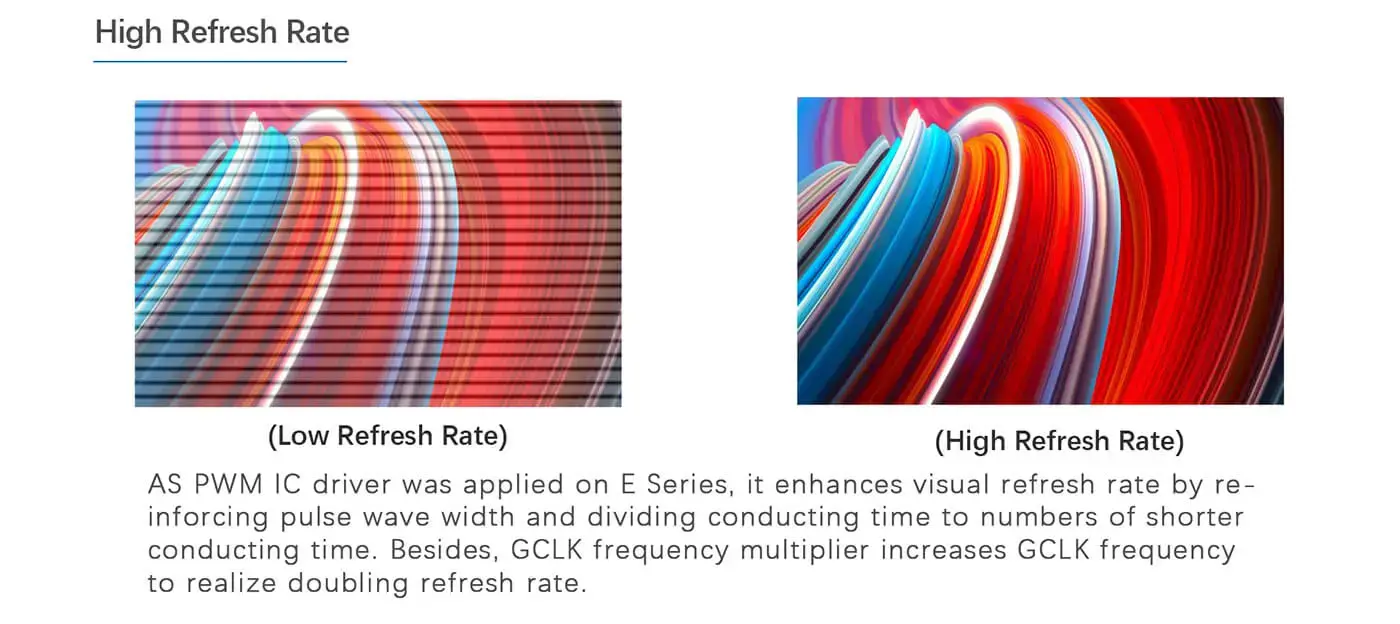 High Refresh Rate

(Low Refresh Rate)

(High Refresh Rate)

AS PWM IC driver was applied on E Series, it enhances visual refresh rate by reinforcing pulse wave width and dividing conducting time to numbers of shorter conducting time. Besides, GCLK frequency multiplier increases GCLK frequency to realize doubling refresh rate.